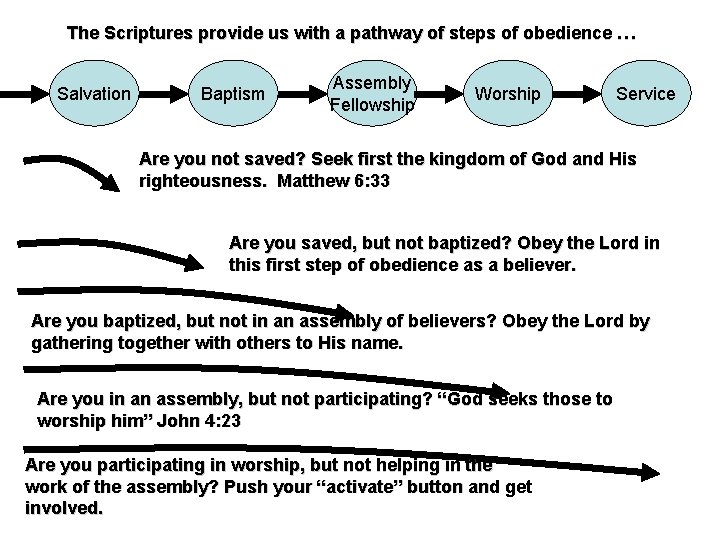 The Scriptures provide us with a pathway of steps of obedience …

Salvation

Baptism

Assembly Fellowship

Worship

Service

Are you not saved? Seek first the kingdom of God and His righteousness. Matthew 6:33

Are you saved, but not baptized? Obey the Lord in this first step of obedience as a believer.

Are you baptized, but not in an assembly of believers? Obey the Lord by gathering together with others to His name.

Are you in an assembly, but not participating? “God seeks those to worship him” John 4:23

Are you participating in worship, but not helping in the work of the assembly? Push your “activate” button and get involved.